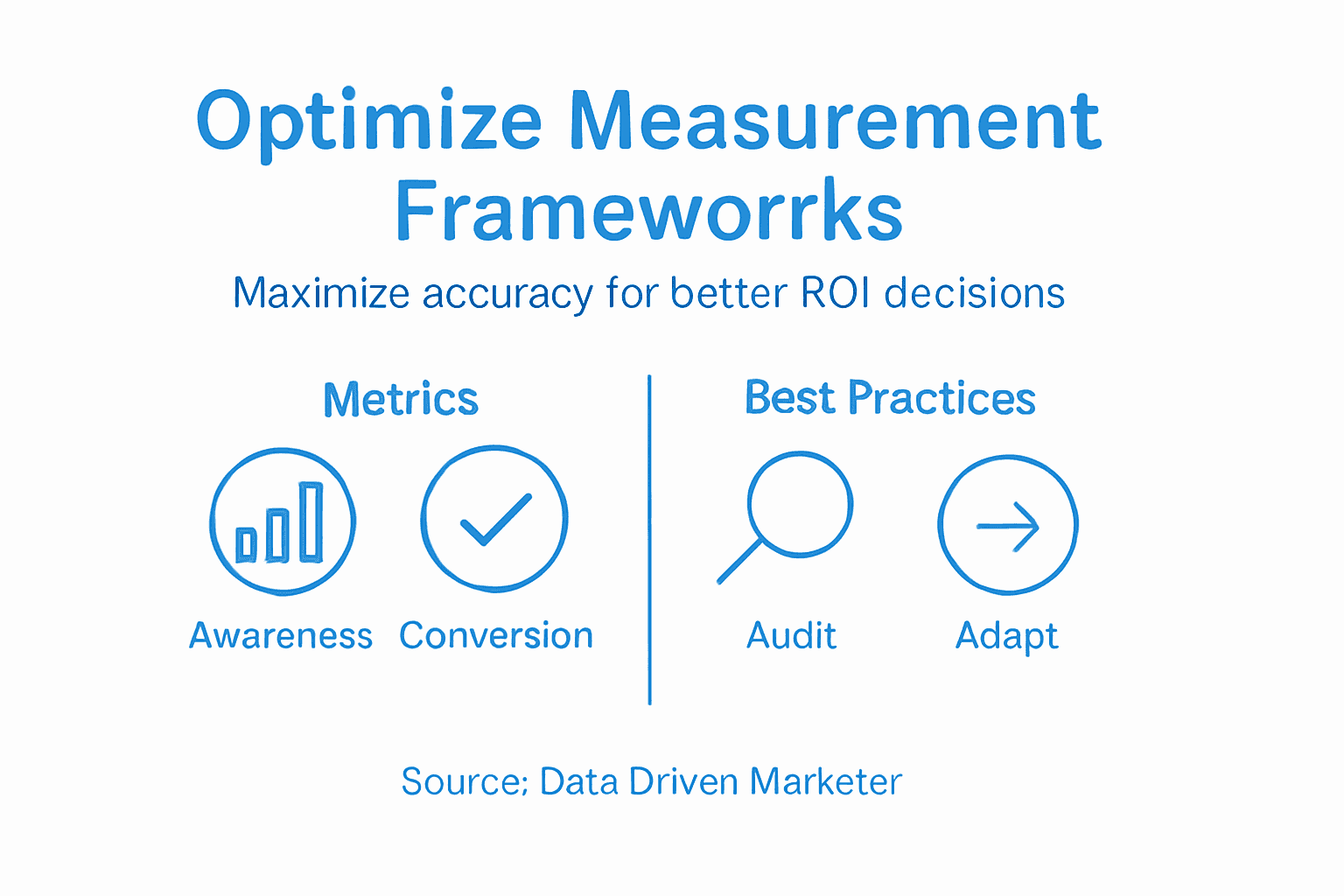 Optimize Measurement Frameworrks

Maximize accuracy for better ROI decisions

Metrics

Awareness Conversion

Best Practices

Audit Adapt

Source; Data Driven Marketer